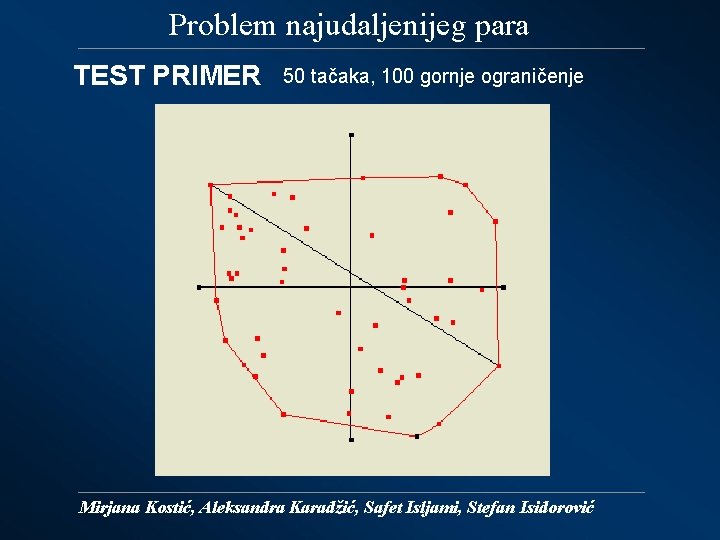 Problem najudaljenijeg para

TEST PRIMER 50 tačaka, 100 gornje ograničenje

Mirjana Kostić, Aleksandra Karadžić, Safet Isljami, Stefan Isidorović